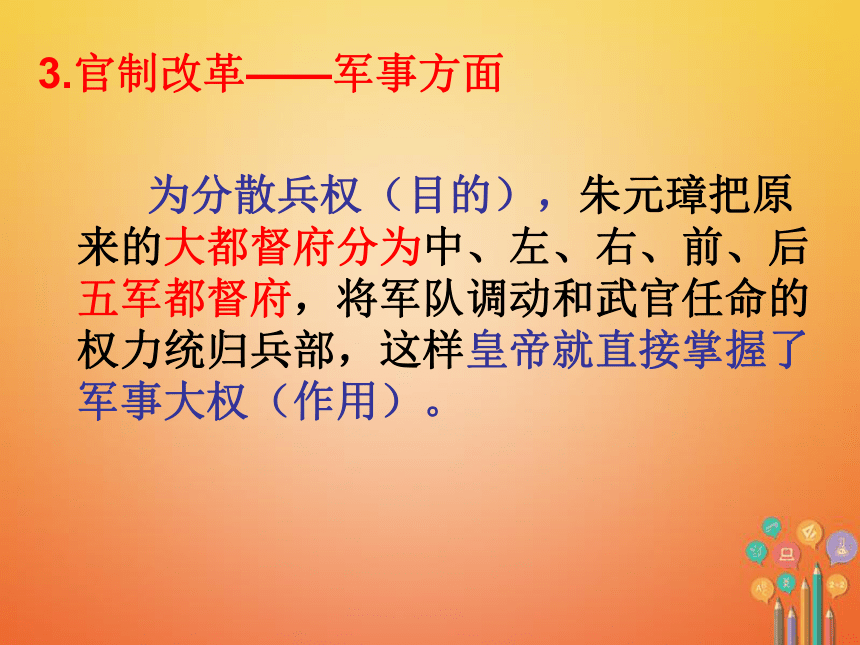 3.官制改革——军事方面

为分散兵权（目的），朱元璋把原来的大都督府分为中、左、右、前、后五军都督府，将军队调动和武官任命的权力统归兵部，这样皇帝就直接掌握了军事大权（作用）。